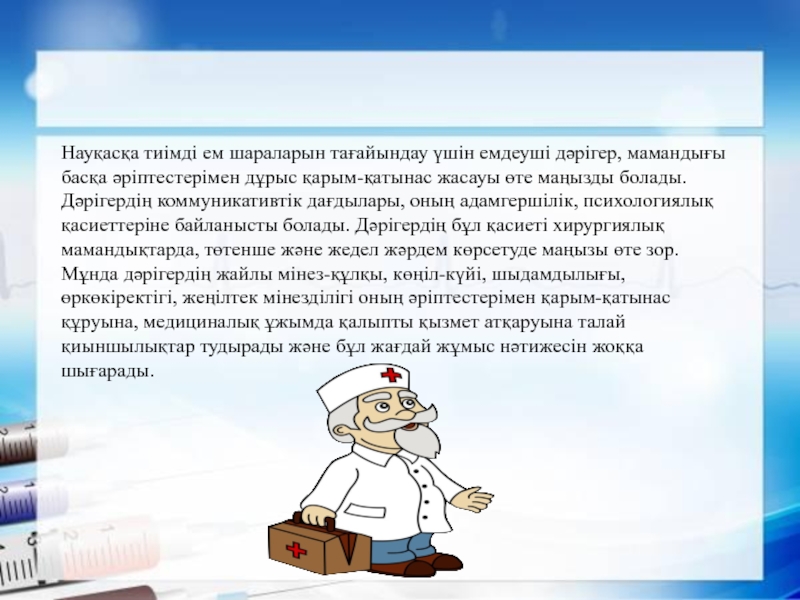 Науқасқа тиімді ем шараларын тағайындау үшін емдеуші дәрігер, мамандығы басқа әріптестерімен дұрыс қарым-қатынас жасауы өте маңызды болады. Дәрігердің коммуникативтік дағдылары, оның адамгершілік, психологиялық қасиеттеріне байланысты болады. Дәрігердің бұл қасиеті хирургиялық мамандықтарда, төтенше және жедел жәрдем көрсетуде маңызы өте зор. Мұнда дәрігердің жайлы мінез-құлқы, көңіл-күйі, шыдамдылығы, өркөкіректігі, жеңілтек мінезділігі оның әріптестерімен қарым-қатынас құруына, медициналық ұжымда қалыпты қызмет атқаруына талай қиыншылықтар тудырады және бұл жағдай жұмыс нәтижесін жоққа шығарады.